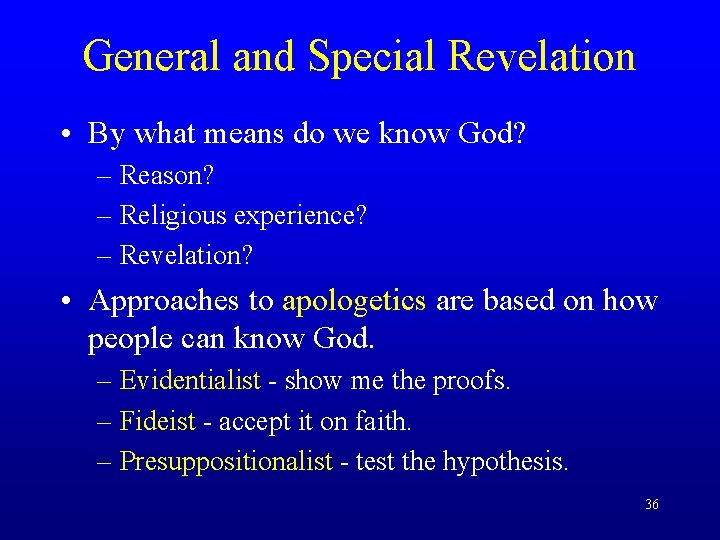 General and Special Revelation

• By what means do we know God?
– Reason?
– Religious experience?
– Revelation?

• Approaches to apologetics are based on how people can know God.
– Evidentialist - show me the proofs.
– Fideist - accept it on faith.
– Presuppositionalist - test the hypothesis.

36